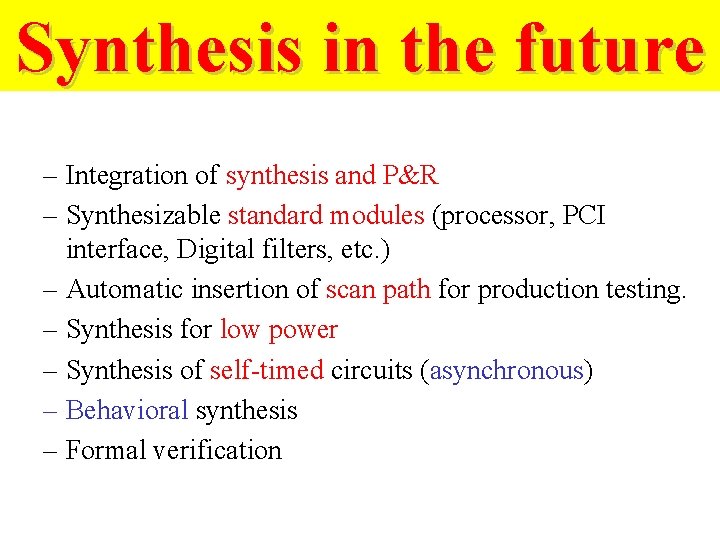 Synthesis in the future

– Integration of synthesis and P&R
– Synthesizable standard modules (processor, PCI interface, Digital filters, etc.)
– Automatic insertion of scan path for production testing.
– Synthesis for low power
– Synthesis of self-timed circuits (asynchronous)
– Behavioral synthesis
– Formal verification